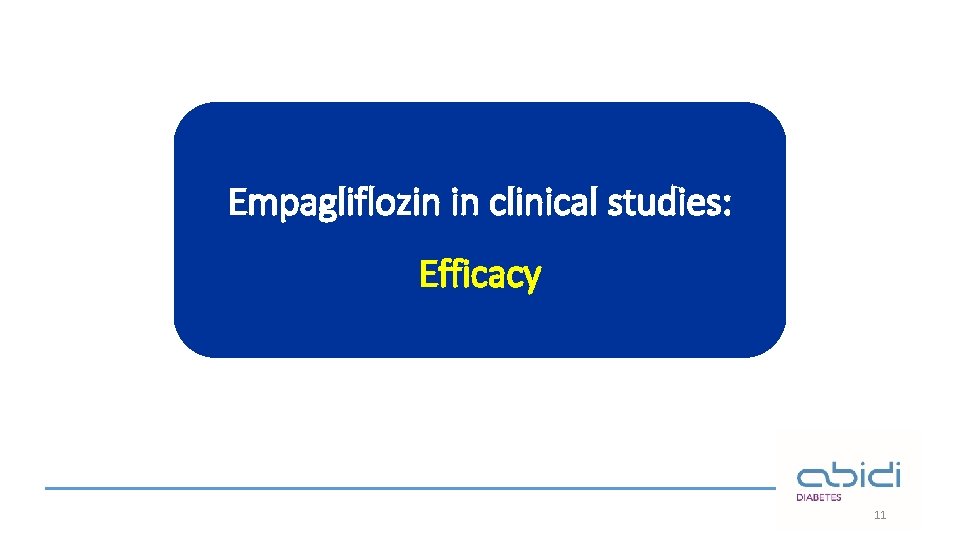 Empagliflozin in clinical studies:

Efficacy

abidi
DIABETES

11